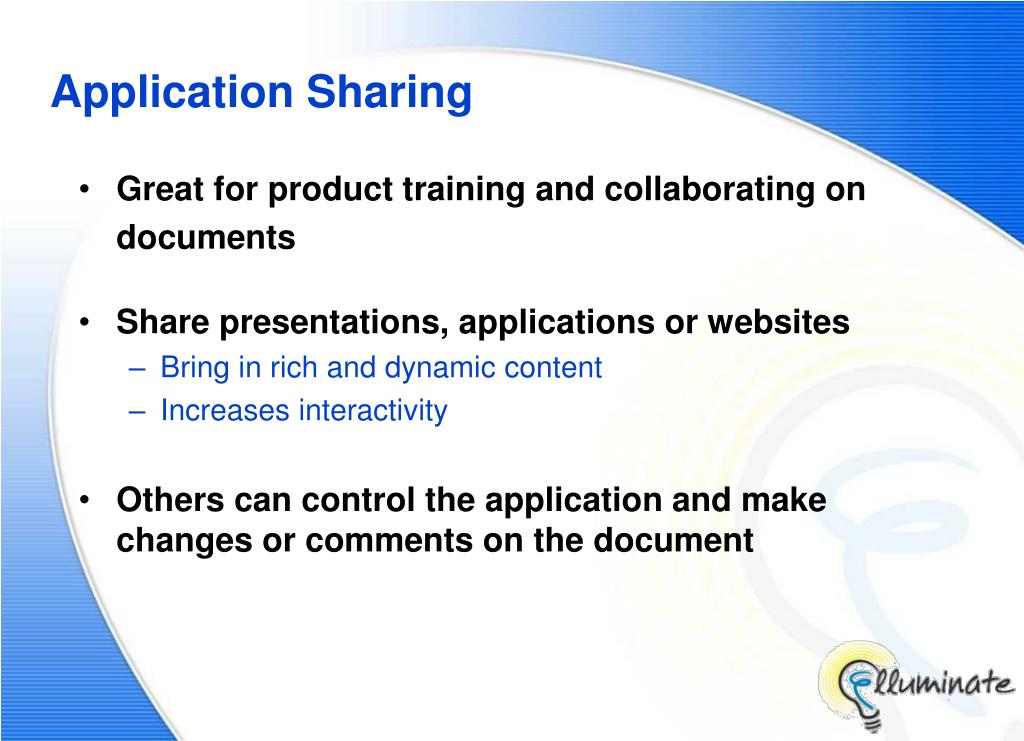 Application Sharing

• Great for product training and collaborating on documents

• Share presentations, applications or websites
– Bring in rich and dynamic content
– Increases interactivity

• Others can control the application and make changes or comments on the document

Elluminate